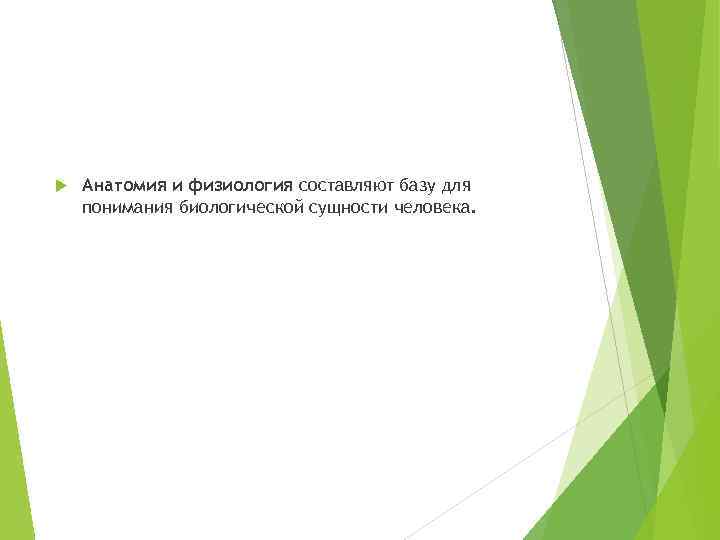 Анатомия и физиология составляют базу для понимания биологической сущности человека.